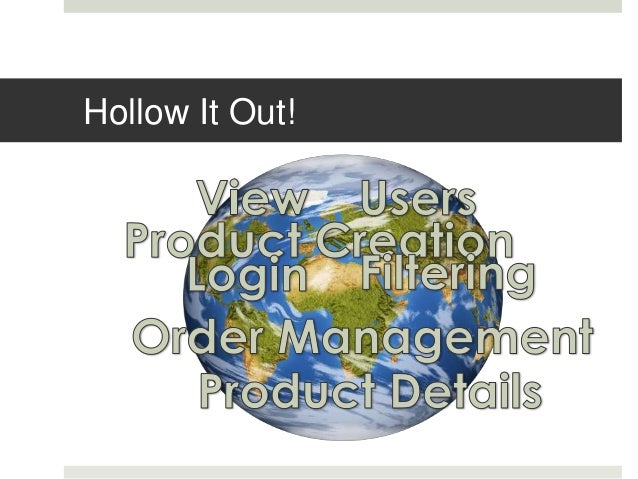 Hollow It Out!

View Users
Product Creation
Login Filtering
Order Management
Product Details